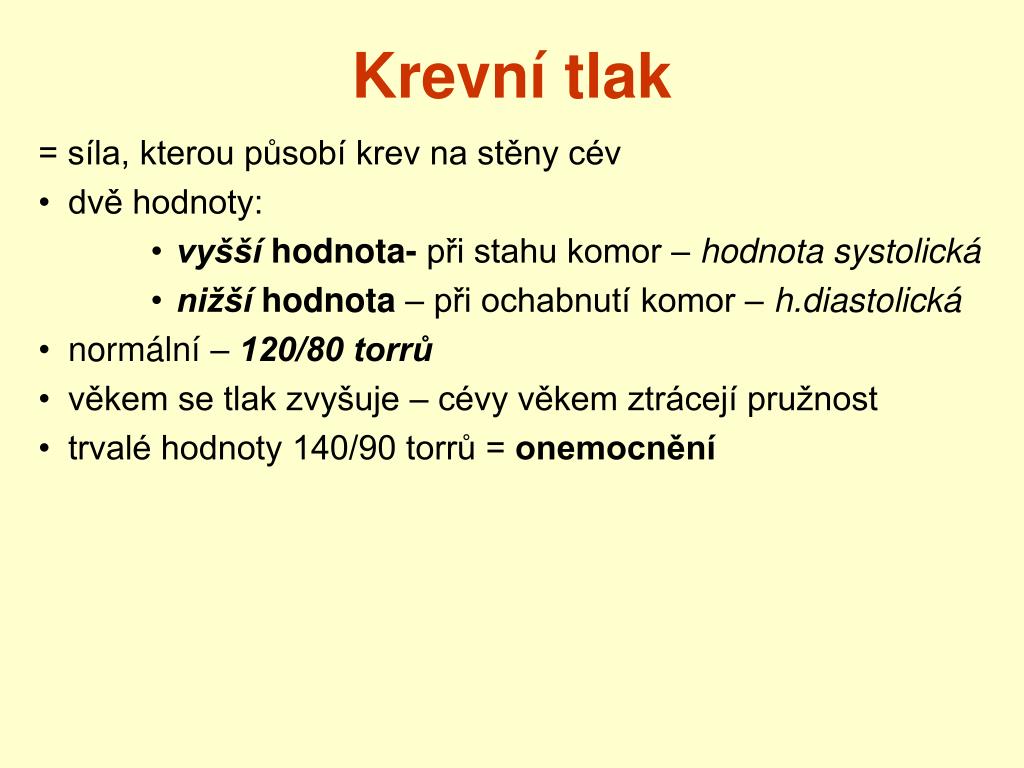 Krevní tlak

= síla, kterou působí krev na stěny cév

• dvě hodnoty:

• vyšší hodnota- při stahu komor – hodnota systolická

• nižší hodnota – při ochabnutí komor – h.diastolická

• normální – 120/80 torrů

• věkem se tlak zvyšuje – cévy věkem ztrácejí pružnost

• trvalé hodnoty 140/90 torrů = onemocnění